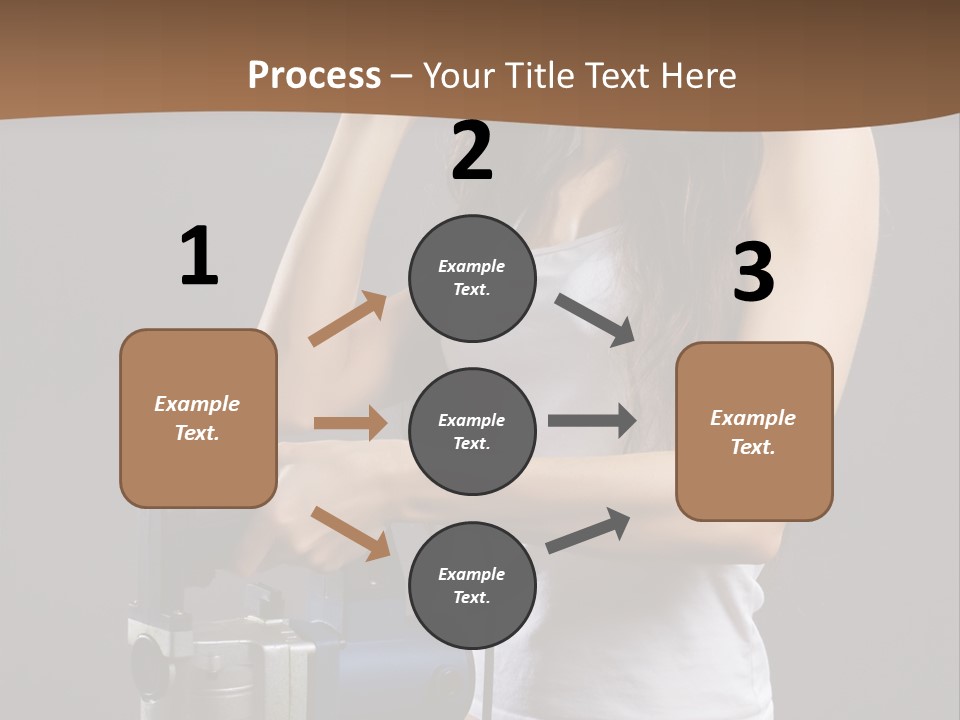 Process – Your Title Text Here

1

Example Text.

2

Example Text.

Example Text.

Example Text.

3

Example Text.